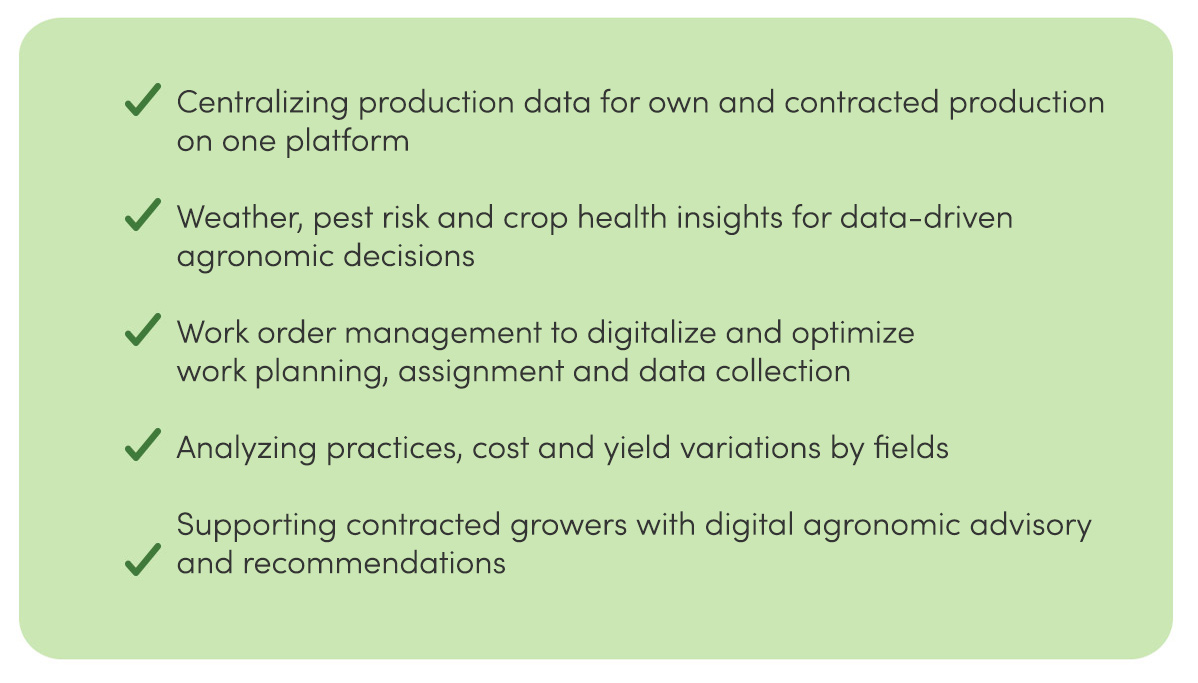 ✓ Centralizing production data for own and contracted production on one platform

✓ Weather, pest risk and crop health insights for data-driven agronomic decisions

✓ Work order management to digitalize and optimize work planning, assignment and data collection

✓ Analyzing practices, cost and yield variations by fields

✓ Supporting contracted growers with digital agronomic advisory and recommendations